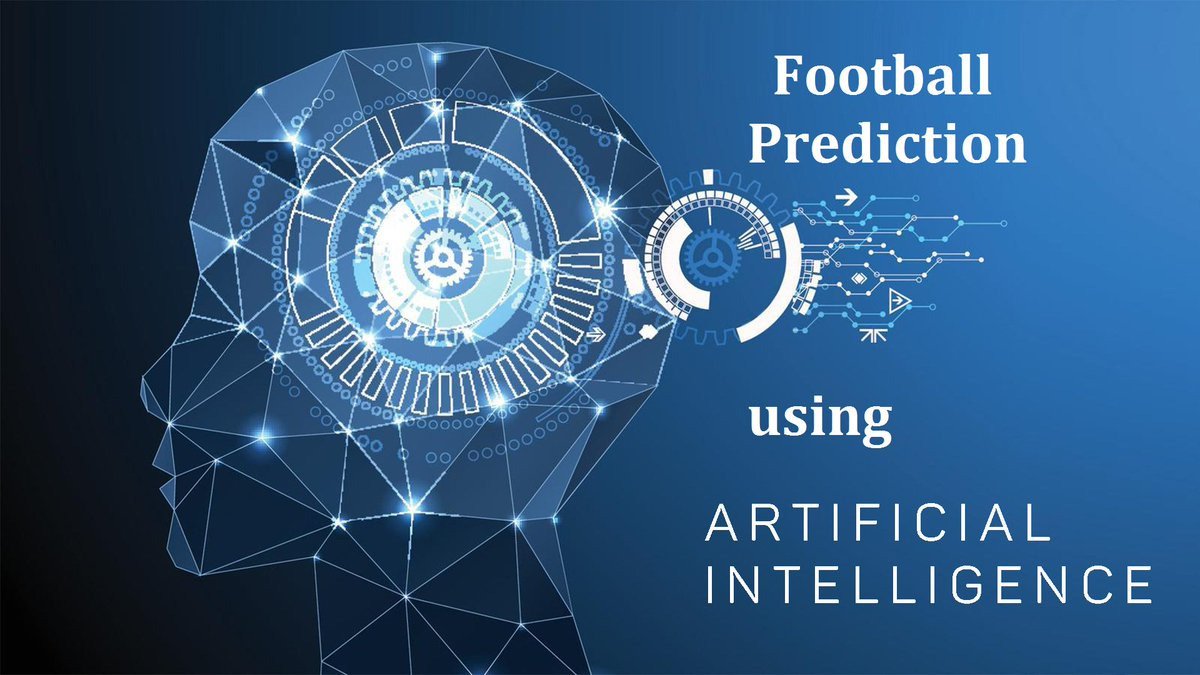 Football Prediction

using

ARTIFICIAL INTELLIGENCE